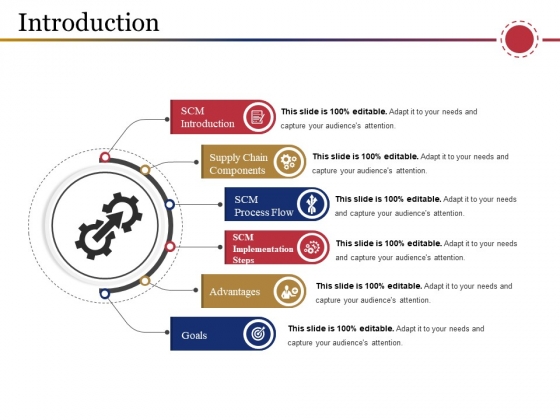 Introduction

SCM Introduction

This slide is 100% editable. Adapt it to your needs and capture your audience's attention.

Supply Chain Components

This slide is 100% editable. Adapt it to your needs and capture your audience's attention.

SCM Process Flow

This slide is 100% editable. Adapt it to your needs and capture your audience's attention.

SCM Implementation Steps

This slide is 100% editable. Adapt it to your needs and capture your audience's attention.

Advantages

This slide is 100% editable. Adapt it to your needs and capture your audience's attention.

Goals

This slide is 100% editable. Adapt it to your needs and capture your audience's attention.